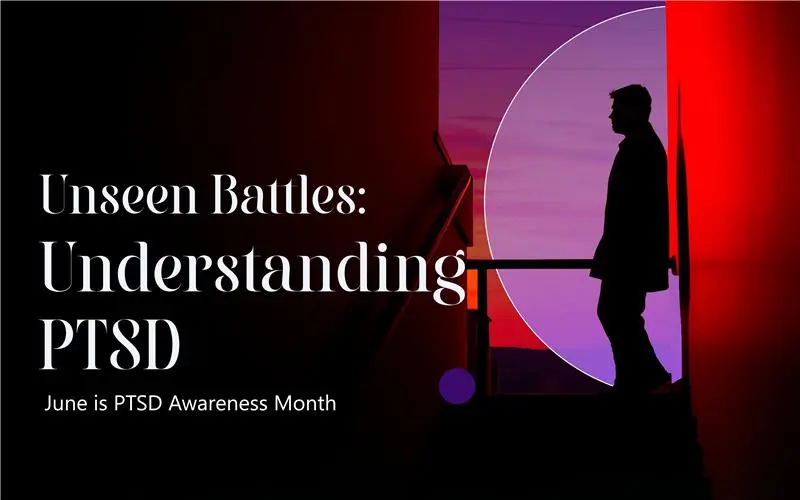 Unseen Battles: Understanding PTSD

June is PTSD Awareness Month